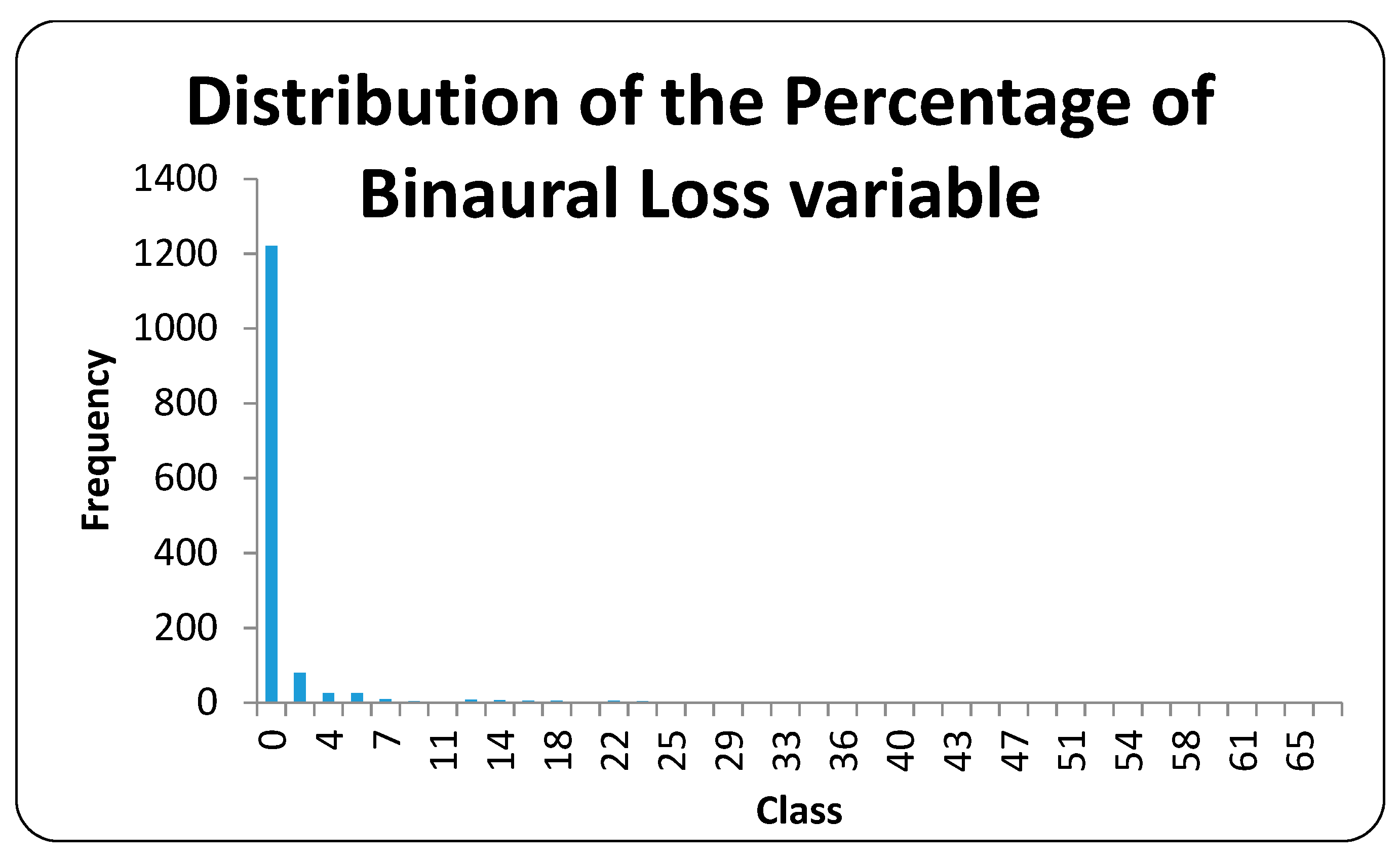 Distribution of the Percentage of Binaural Loss variable

Frequency

1400
1200
1000
800
600
400
200
0

0
4
7
11
14
18
22
25
29
33
36
40
43
47
51
54
58
61
65

Class